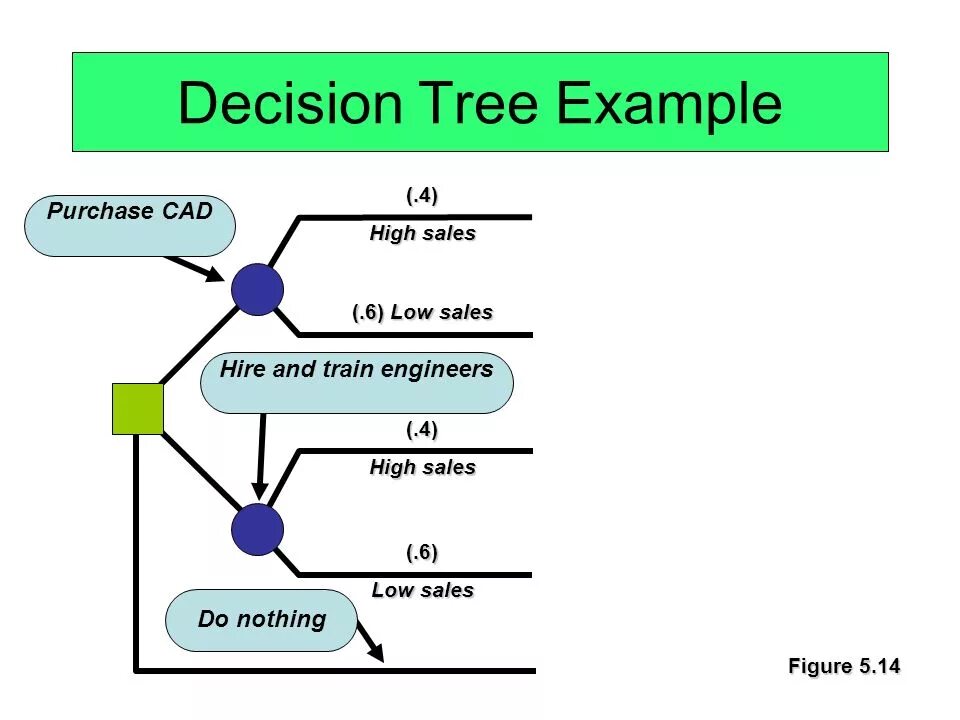 Decision Tree Example

Purchase CAD

(.4)

High sales

(.6) Low sales

Hire and train engineers

(.4)

High sales

(.6)

Low sales

Do nothing

Figure 5.14